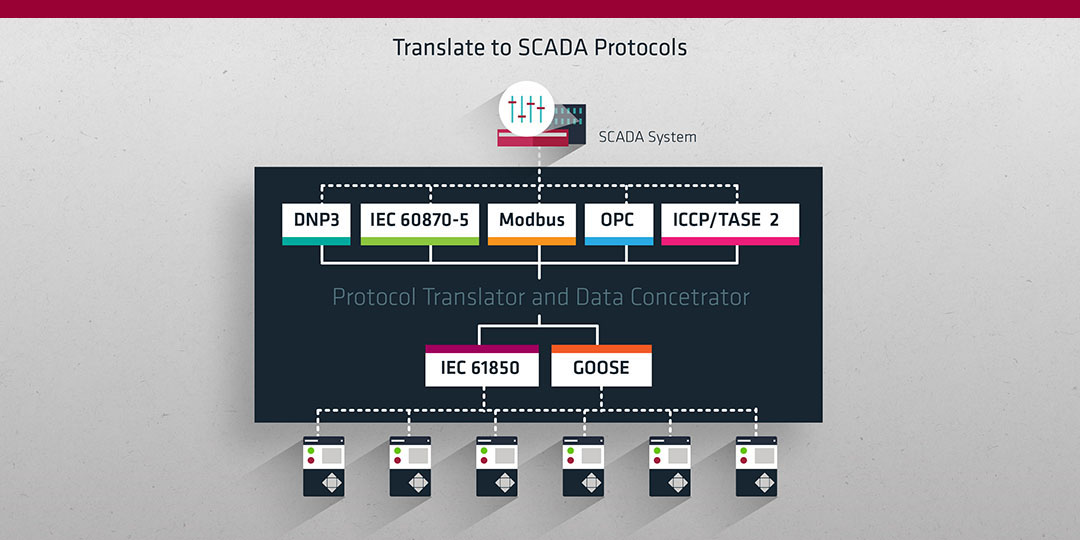 Translate to SCADA Protocols

SCADA System

DNP3

IEC 60870-5

Modbus

OPC

ICCP/TASE 2

Protocol Translator and Data Concetrator

IEC 61850

GOOSE